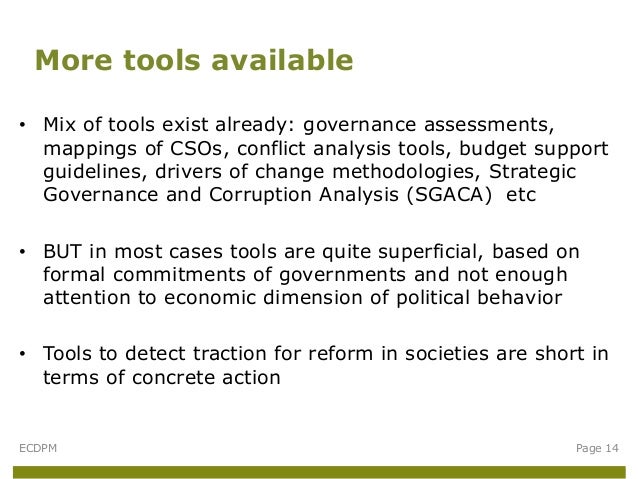 More tools available

• Mix of tools exist already: governance assessments, mappings of CSOs, conflict analysis tools, budget support guidelines, drivers of change methodologies, Strategic Governance and Corruption Analysis (SGACA) etc

• BUT in most cases tools are quite superficial, based on formal commitments of governments and not enough attention to economic dimension of political behavior

• Tools to detect traction for reform in societies are short in terms of concrete action

ECDPM

Page 14